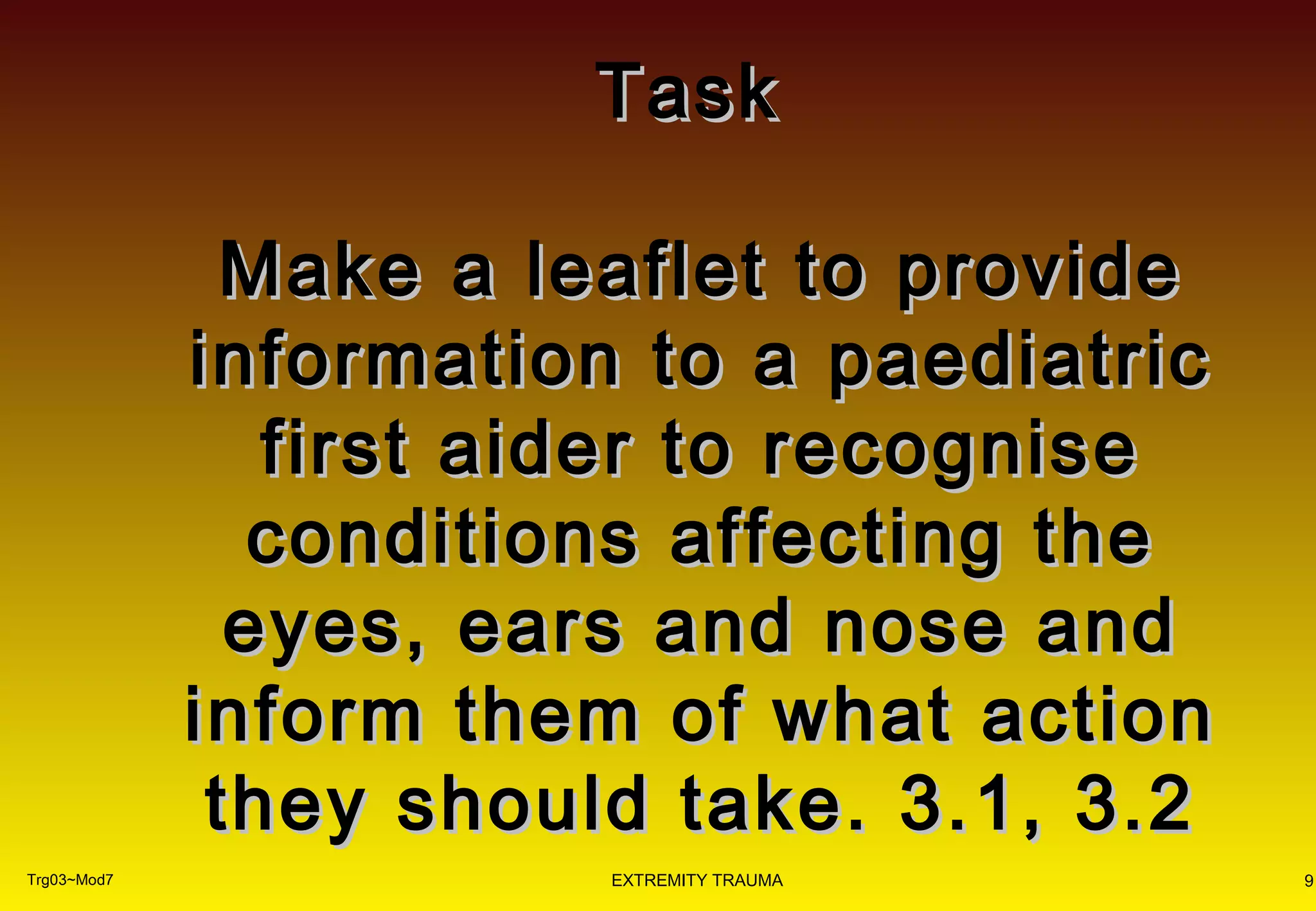 Task

Make a leaflet to provide information to a paediatric first aider to recognise conditions affecting the eyes, ears and nose and inform them of what action they should take. 3.1, 3.2

Trg03~Mod7

EXTREMITY TRAUMA

9